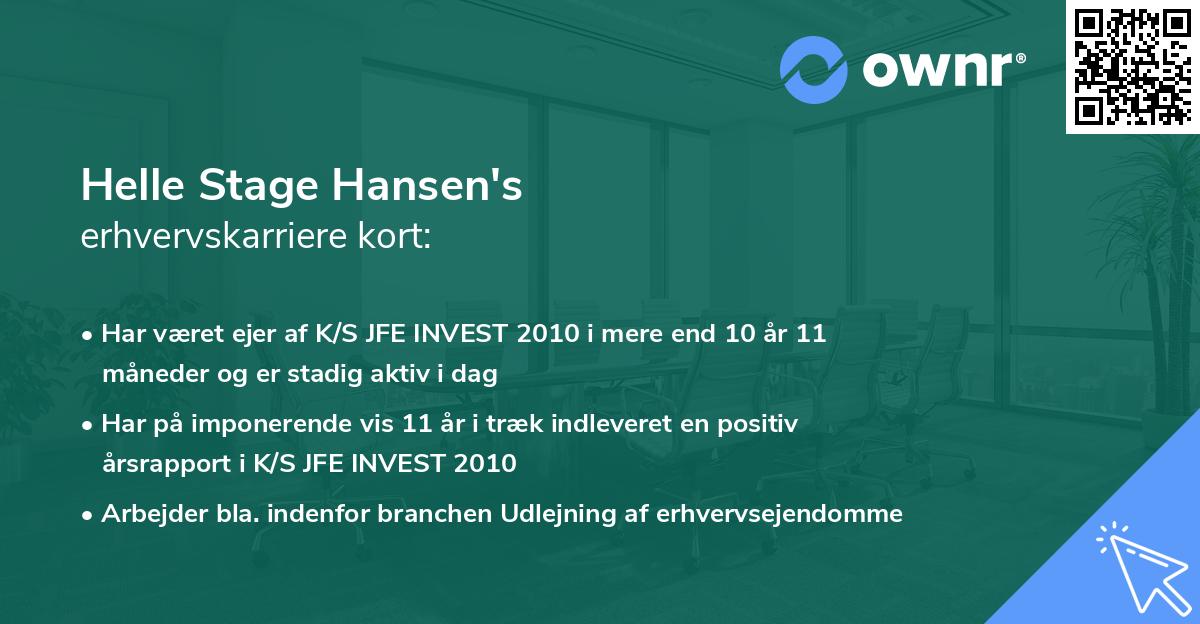 ownr®

Helle Stage Hansen's
erhvervskarriere kort:

• Har været ejer af K/S JFE INVEST 2010 i mere end 10 år 11 måneder og er stadig aktiv i dag

• Har på imponerende vis 11 år i træk indleveret en positiv årsrapport i K/S JFE INVEST 2010

• Arbejder bla. indenfor branchen Udlejning af erhvervsejendomme